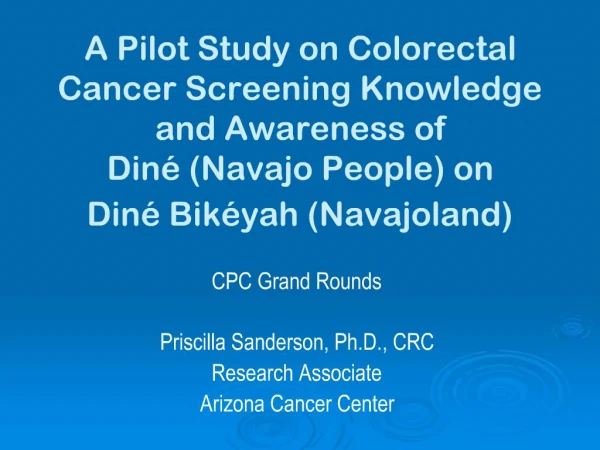 A Pilot Study on Colorectal Cancer Screening Knowledge and Awareness of Diné (Navajo People) on Diné Bikéyah (Navajoland)

CPC Grand Rounds

Priscilla Sanderson, Ph.D., CRC
Research Associate
Arizona Cancer Center